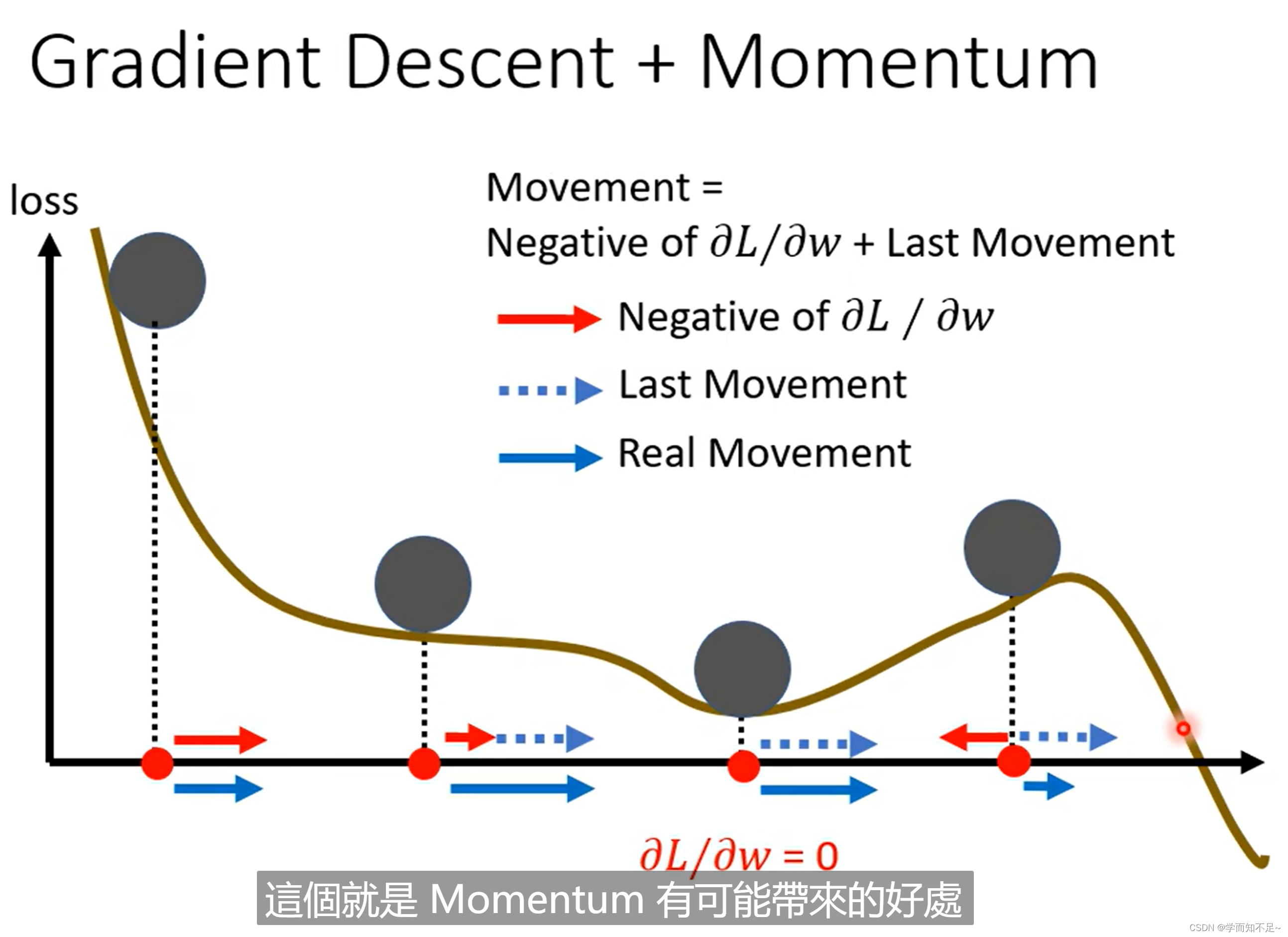 Gradient Descent + Momentum

loss

Movement =
Negative of $\partial L/\partial w$ + Last Movement

Negative of $\partial L / \partial w$

Last Movement

Real Movement

$\partial L/\partial w = 0$

這個就是 Momentum 有可能帶來的好處

CSDN @学而知不足~